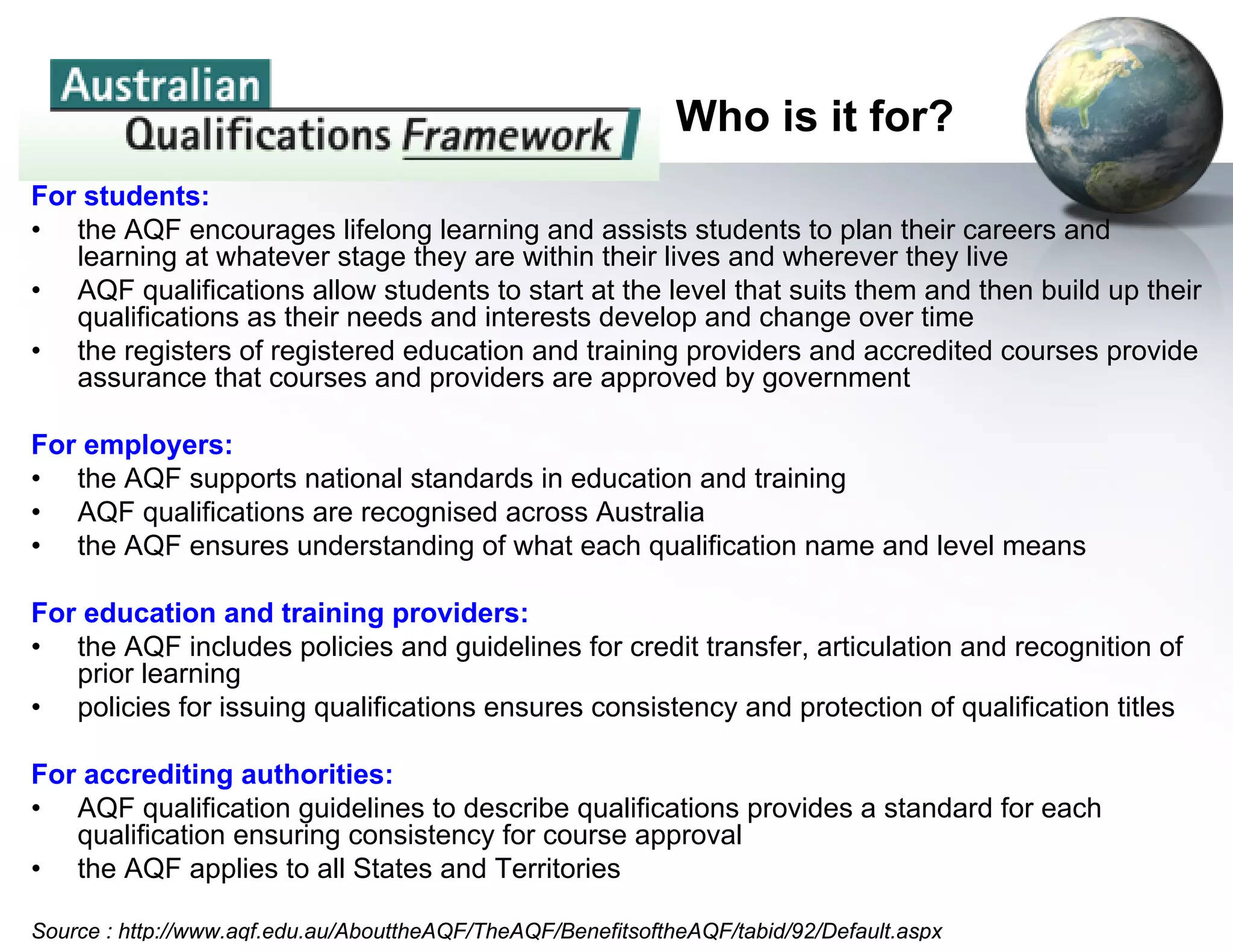 Australian Qualifications Framework

Who is it for?

For students:
• the AQF encourages lifelong learning and assists students to plan their careers and learning at whatever stage they are within their lives and wherever they live
• AQF qualifications allow students to start at the level that suits them and then build up their qualifications as their needs and interests develop and change over time
• the registers of registered education and training providers and accredited courses provide assurance that courses and providers are approved by government

For employers:
• the AQF supports national standards in education and training
• AQF qualifications are recognised across Australia
• the AQF ensures understanding of what each qualification name and level means

For education and training providers:
• the AQF includes policies and guidelines for credit transfer, articulation and recognition of prior learning
• policies for issuing qualifications ensures consistency and protection of qualification titles

For accrediting authorities:
• AQF qualification guidelines to describe qualifications provides a standard for each qualification ensuring consistency for course approval
• the AQF applies to all States and Territories

Source : http://www.aqf.edu.au/AbouttheAQF/TheAQF/BenefitsoftheAQF/tabid/92/Default.aspx